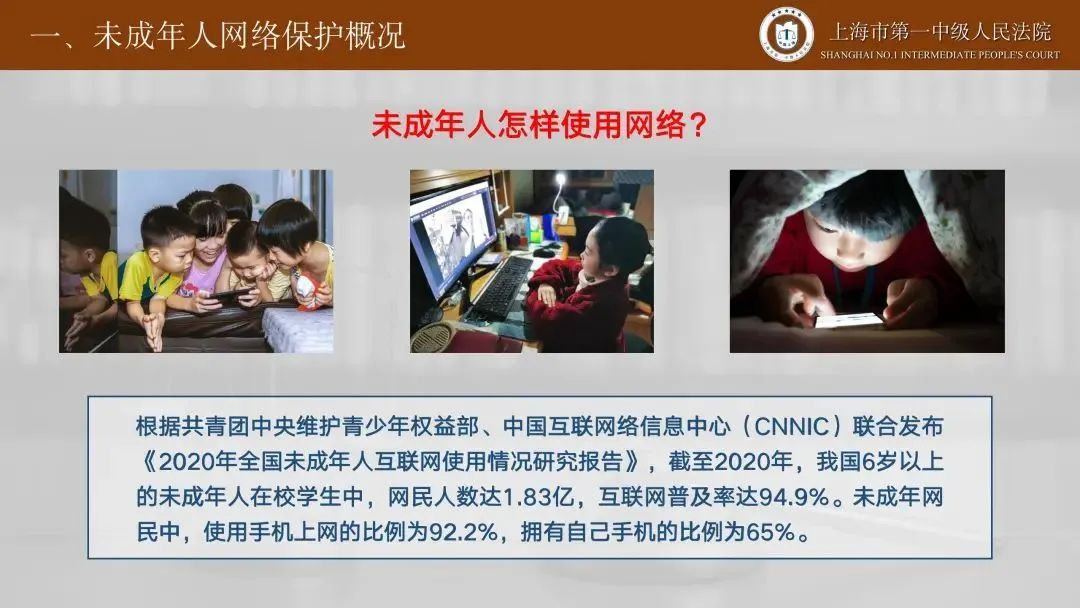 一、未成年人网络保护概况

上海市第一中级人民法院
SHANGHAI NO.1 INTERMEDIATE PEOPLE'S COURT

未成年人怎样使用网络？

根据共青团中央维护青少年权益部、中国互联网络信息中心（CNNIC）联合发布《2020年全国未成年人互联网使用情况研究报告》，截至2020年，我国6岁以上的未成年人在校学生中，网民人数达1.83亿，互联网普及率达94.9%。未成年网民中，使用手机上网的比例为92.2%，拥有自己手机的比例为65%。